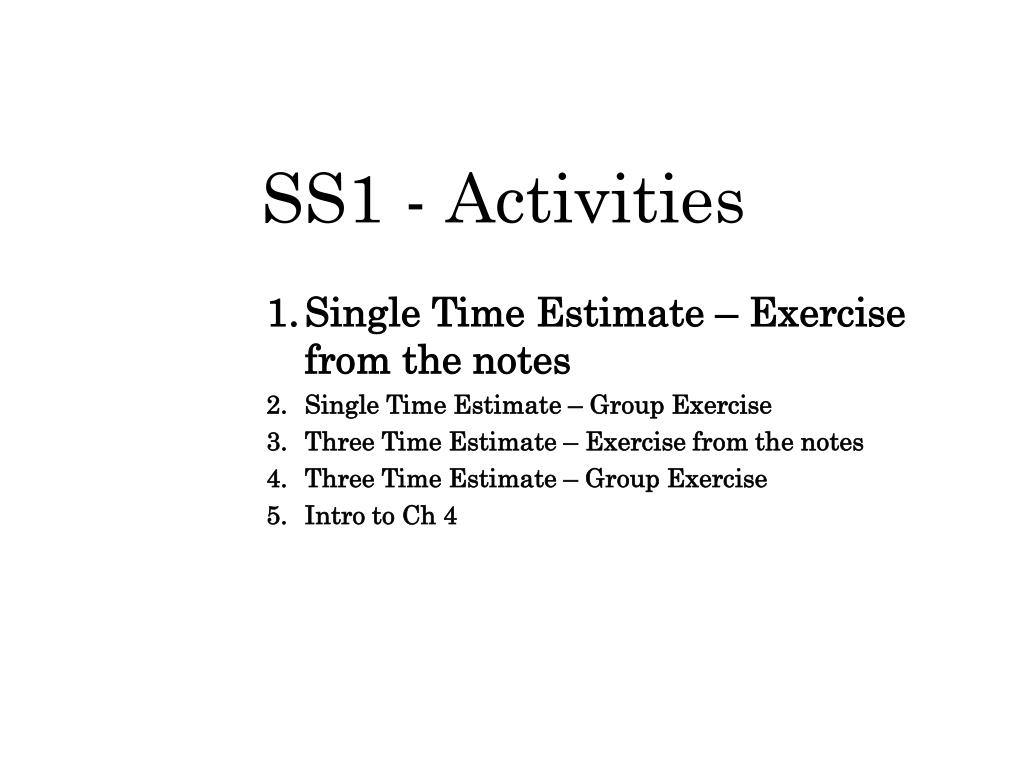 SS1 - Activities

1. Single Time Estimate – Exercise from the notes
2. Single Time Estimate – Group Exercise
3. Three Time Estimate – Exercise from the notes
4. Three Time Estimate – Group Exercise
5. Intro to Ch 4